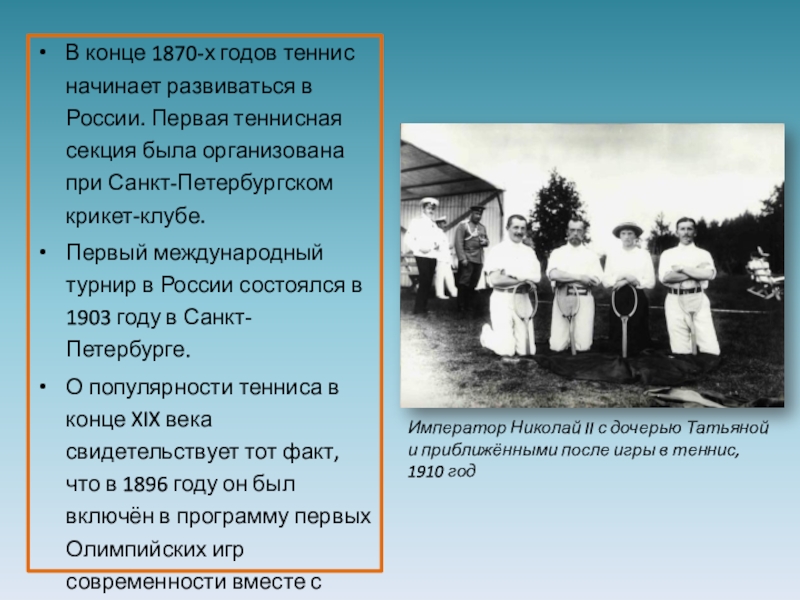 • В конце 1870-х годов теннис начинает развиваться в России. Первая теннисная секция была организована при Санкт-Петербургском крикет-клубе.

• Первый международный турнир в России состоялся в 1903 году в Санкт-Петербурге.

• О популярности тенниса в конце XIX века свидетельствует тот факт, что в 1896 году он был включён в программу первых Олимпийских игр современности вместе с

Император Николай II с дочерью Татьяной и приближёнными после игры в теннис, 1910 год